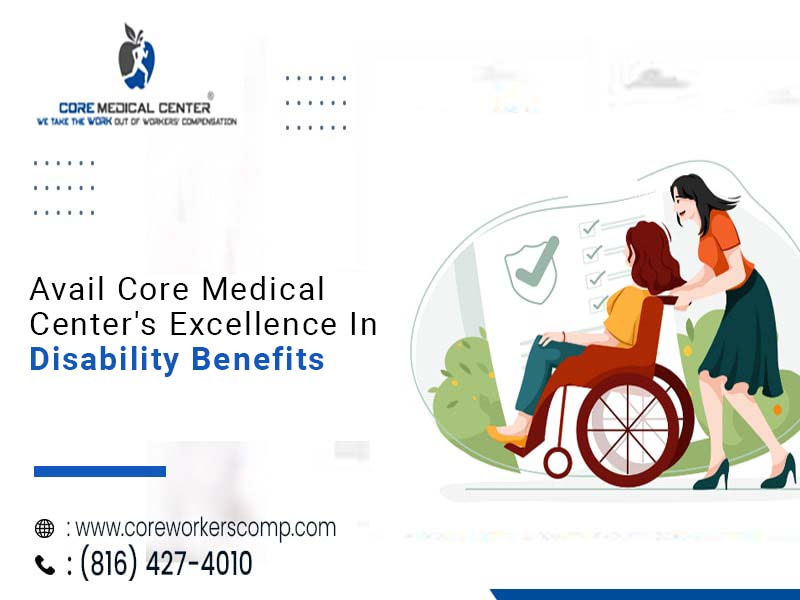 CORE MEDICAL CENTER®
WE TAKE THE WORK OUT OF WORKERS' COMPENSATION

Avail Core Medical Center's Excellence In Disability Benefits

: www.coreworkerscomp.com
: (816) 427-4010